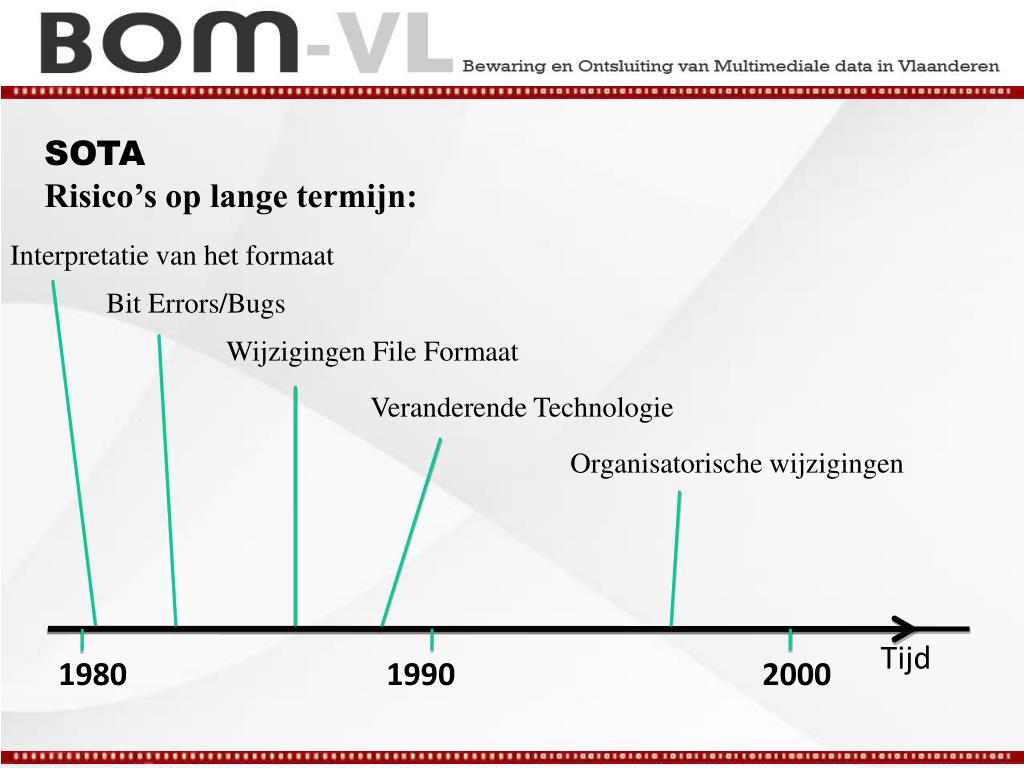 BOM-VL Bewaring en Ontsluiting van Multimediale data in Vlaanderen

SOTA
Risico's op lange termijn:

Interpretatie van het formaat

Bit Errors/Bugs

Wijzigingen File Formaat

Veranderende Technologie

Organisatorische wijzigingen

1980

1990

2000

Tijd